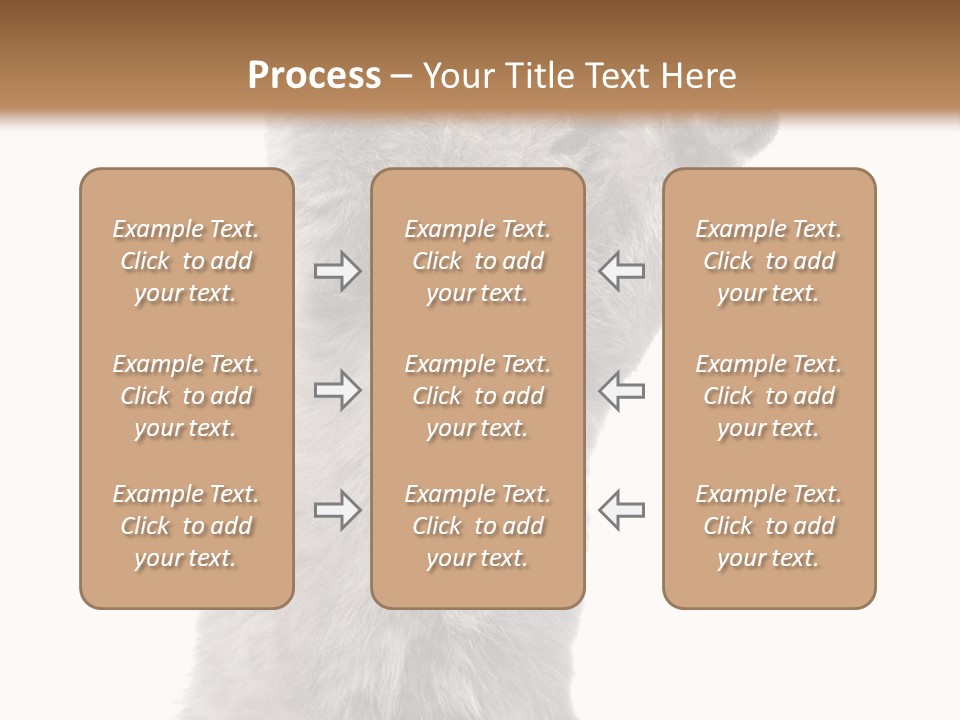 Process – Your Title Text Here

Example Text. Click to add your text.

Example Text. Click to add your text.

Example Text. Click to add your text.

Example Text. Click to add your text.

Example Text. Click to add your text.

Example Text. Click to add your text.

Example Text. Click to add your text.

Example Text. Click to add your text.

Example Text. Click to add your text.